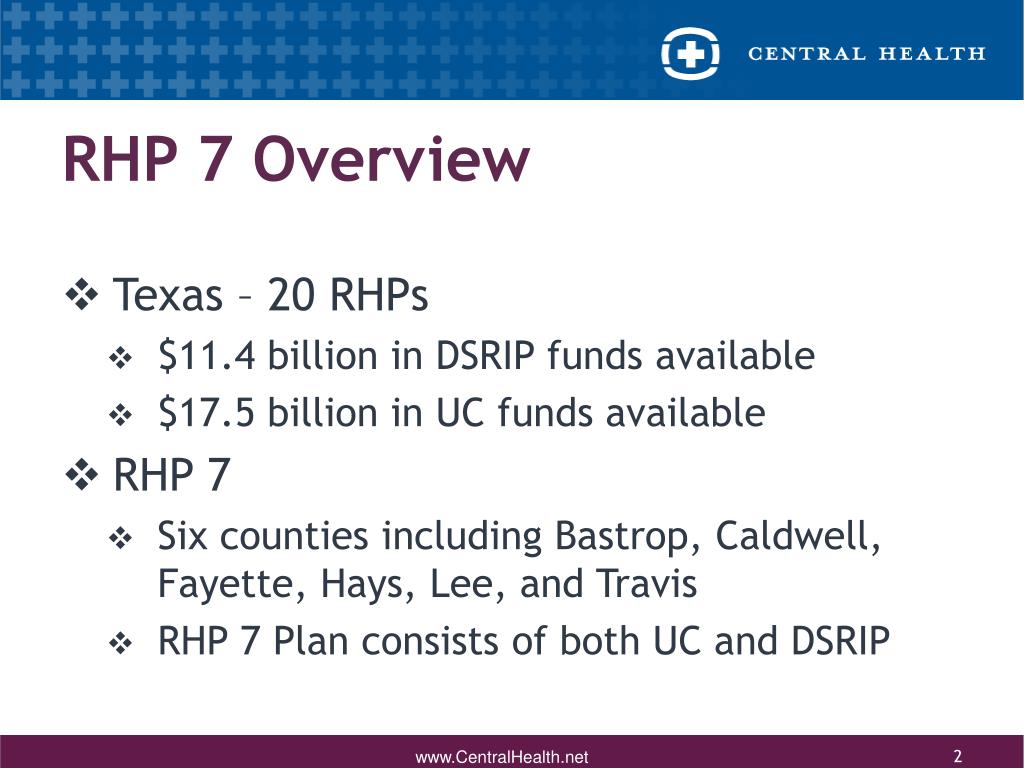 CENTRAL HEALTH

RHP 7 Overview

❖ Texas – 20 RHPs

❖ $11.4 billion in DSRIP funds available

❖ $17.5 billion in UC funds available

❖ RHP 7

❖ Six counties including Bastrop, Caldwell, Fayette, Hays, Lee, and Travis

❖ RHP 7 Plan consists of both UC and DSRIP

www.CentralHealth.net

2